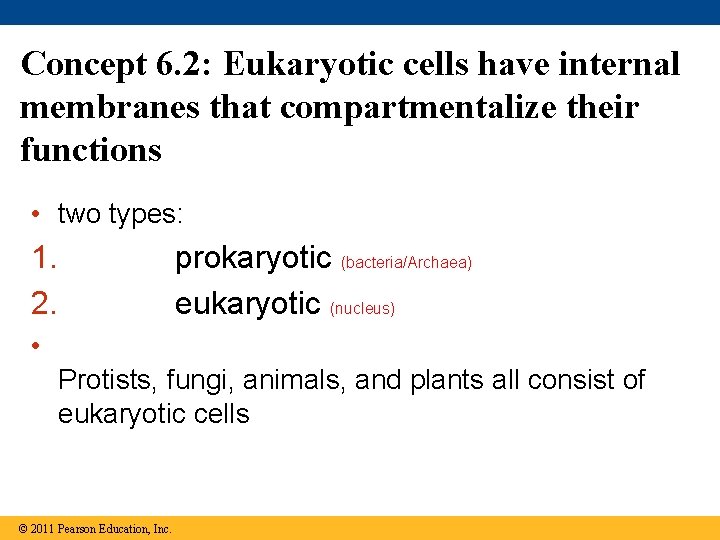 Concept 6.2: Eukaryotic cells have internal membranes that compartmentalize their functions

• two types:

1. prokaryotic (bacteria/Archaea)

2. eukaryotic (nucleus)

• Protists, fungi, animals, and plants all consist of eukaryotic cells

© 2011 Pearson Education, Inc.